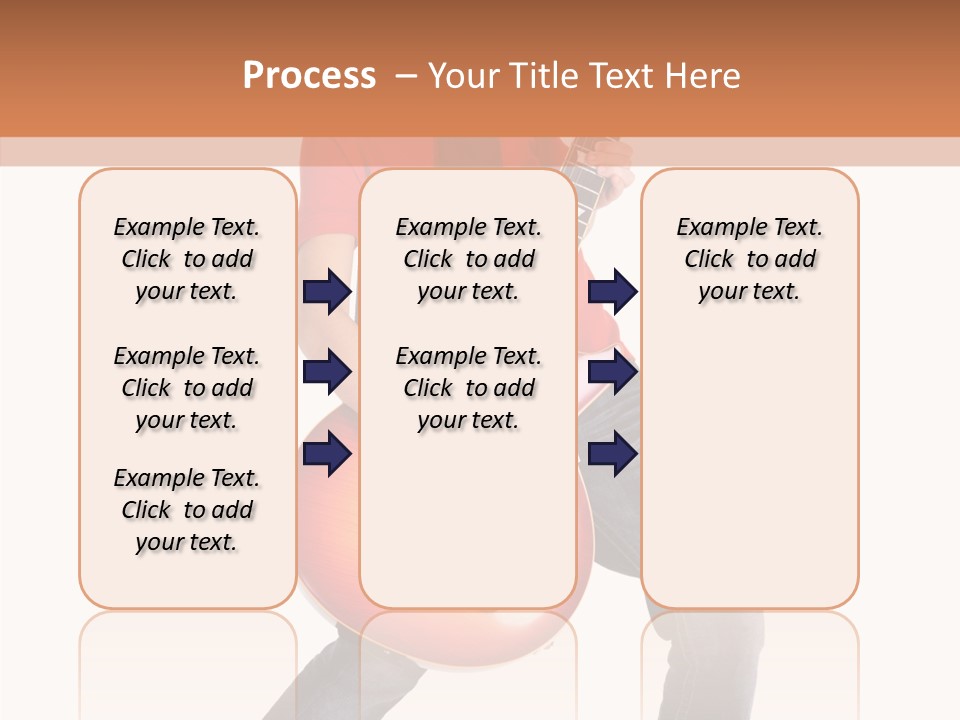 Process – Your Title Text Here

Example Text. Click to add your text.

Example Text. Click to add your text.

Example Text. Click to add your text.

Example Text. Click to add your text.

Example Text. Click to add your text.

Example Text. Click to add your text.